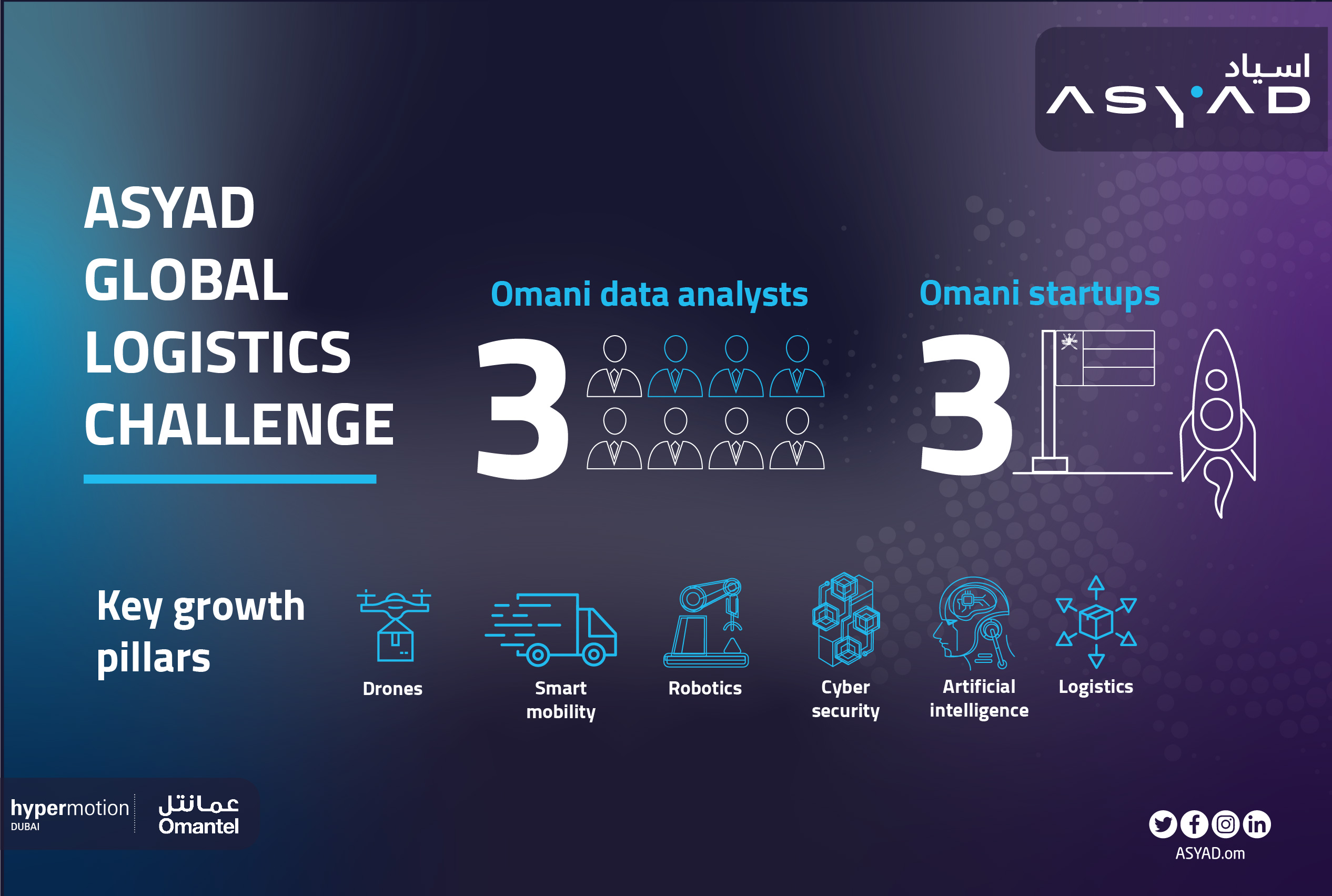 اسياد
ASYAD

ASYAD GLOBAL LOGISTICS CHALLENGE

Omani data analysts
3

Omani startups
3

Key growth pillars

Drones

Smart mobility

Robotics

Cyber security

Artificial intelligence

Logistics

hypermotion
DUBAI

عمانتل
Omantel

ASYAD.om